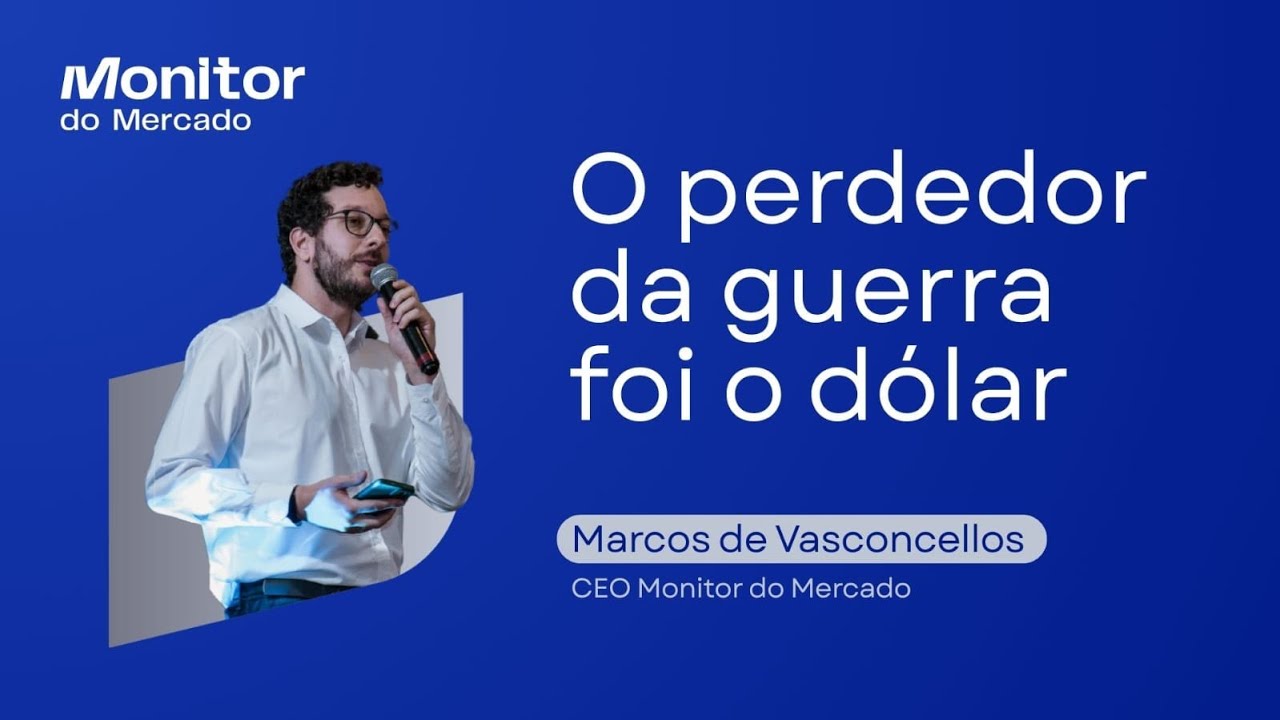 Monitor
do Mercado

O perdedor da guerra foi o dólar

Marcos de Vasconcellos
CEO Monitor do Mercado